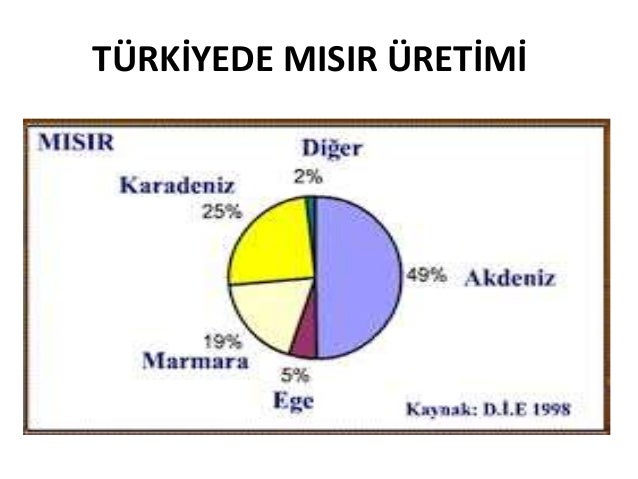 TÜRKİYEDE MISIR ÜRETİMİ

MISIR

Diğer
2%

Karadeniz
25%

49% Akdeniz

19%
Marmara

5%
Ege

Kaynak: D.İ.E 1998